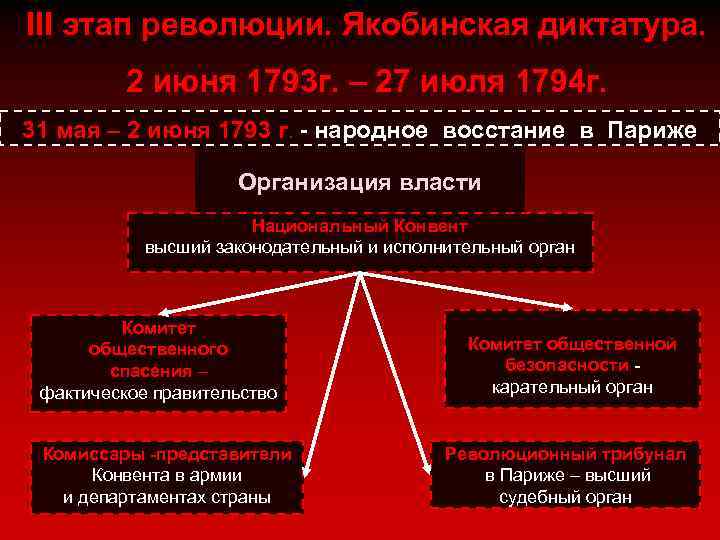 III этап революции. Якобинская диктатура.

2 июня 1793г. – 27 июля 1794г.

31 мая – 2 июня 1793 г. - народное восстание в Париже

Организация власти

Национальный Конвент
высший законодательный и исполнительный орган

Комитет общественного спасения – фактическое правительство

Комитет общественной безопасности - карательный орган

Комиссары -представители Конвента в армии и департаментах страны

Революционный трибунал в Париже – высший судебный орган